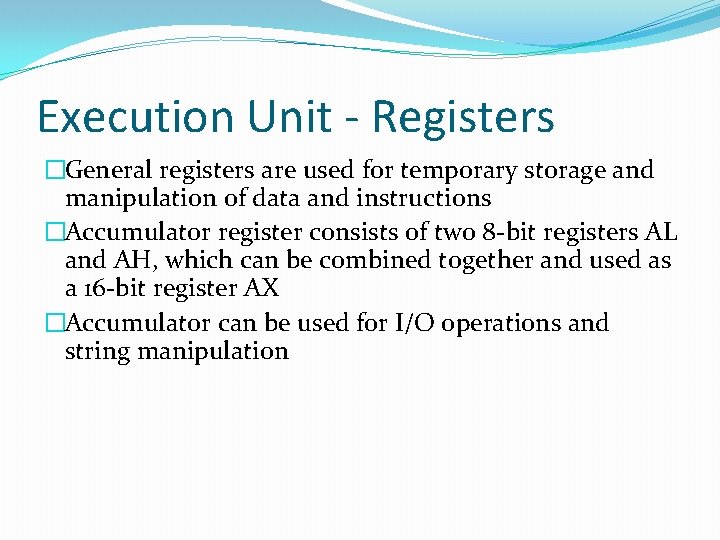 Execution Unit - Registers

□General registers are used for temporary storage and manipulation of data and instructions

□Accumulator register consists of two 8-bit registers AL and AH, which can be combined together and used as a 16-bit register AX

□Accumulator can be used for I/O operations and string manipulation